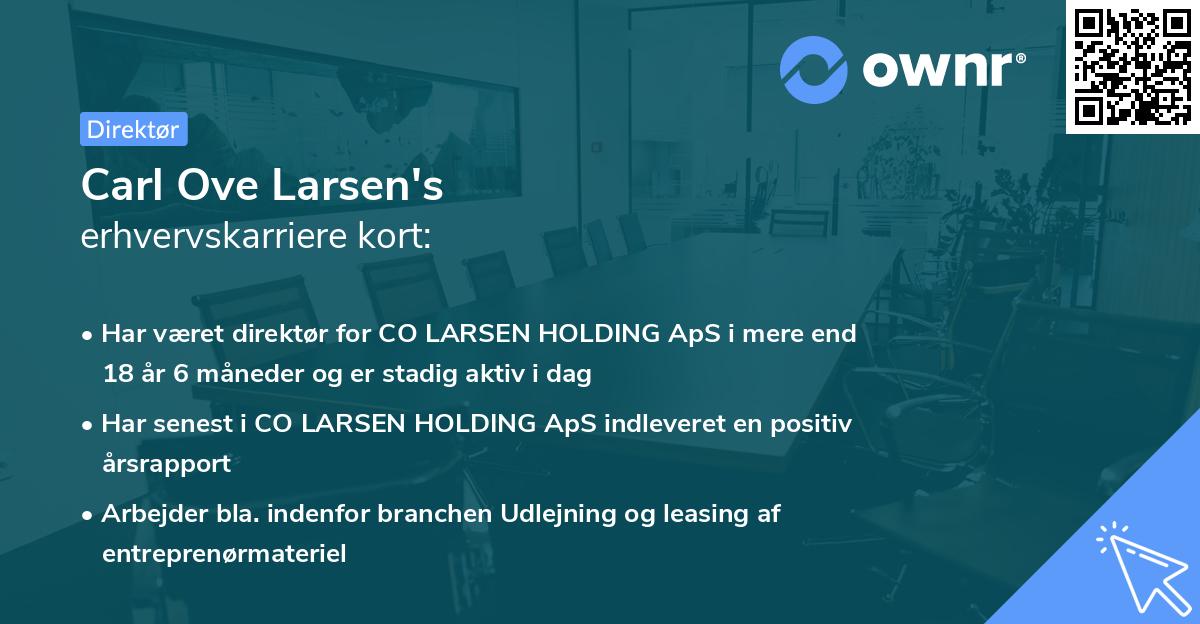 ownr®

Direktør

Carl Ove Larsen's
erhvervskarriere kort:

• Har været direktør for CO LARSEN HOLDING ApS i mere end 18 år 6 måneder og er stadig aktiv i dag

• Har senest i CO LARSEN HOLDING ApS indleveret en positiv årsrapport

• Arbejder bla. indenfor branchen Udlejning og leasing af entreprenørmateriel